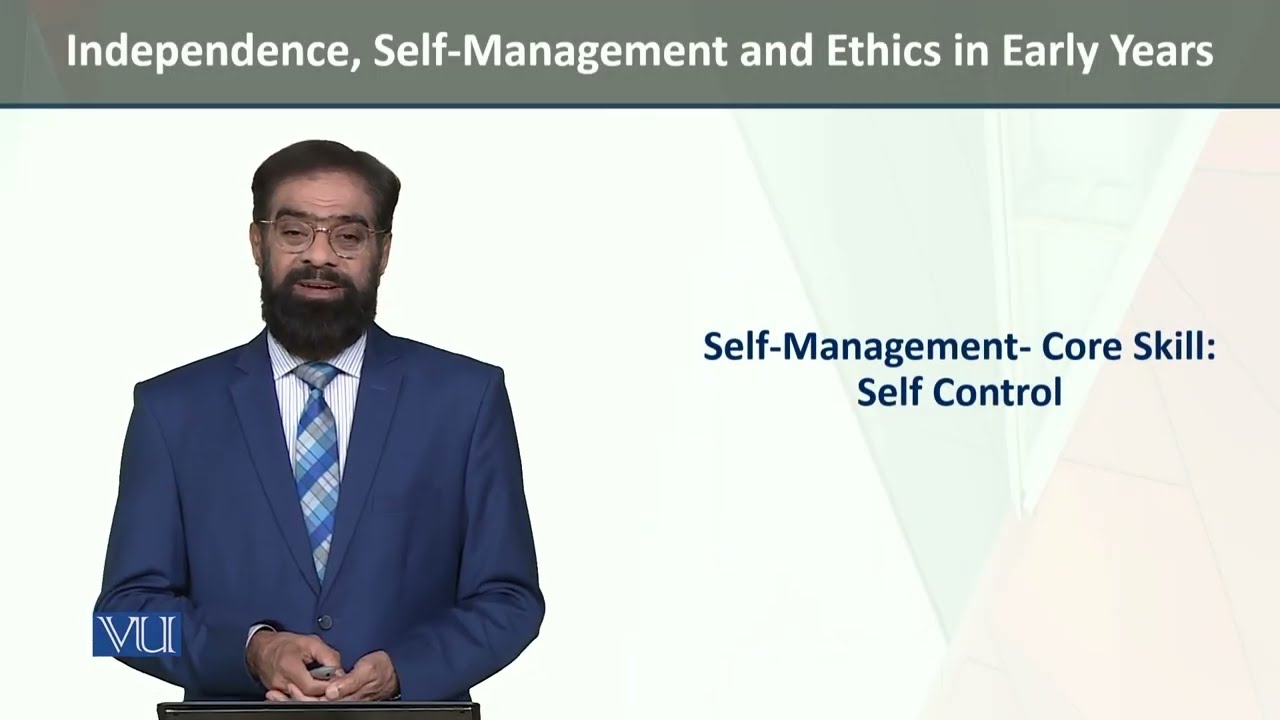 Independence, Self-Management and Ethics in Early Years

Self-Management- Core Skill:
Self Control

VU